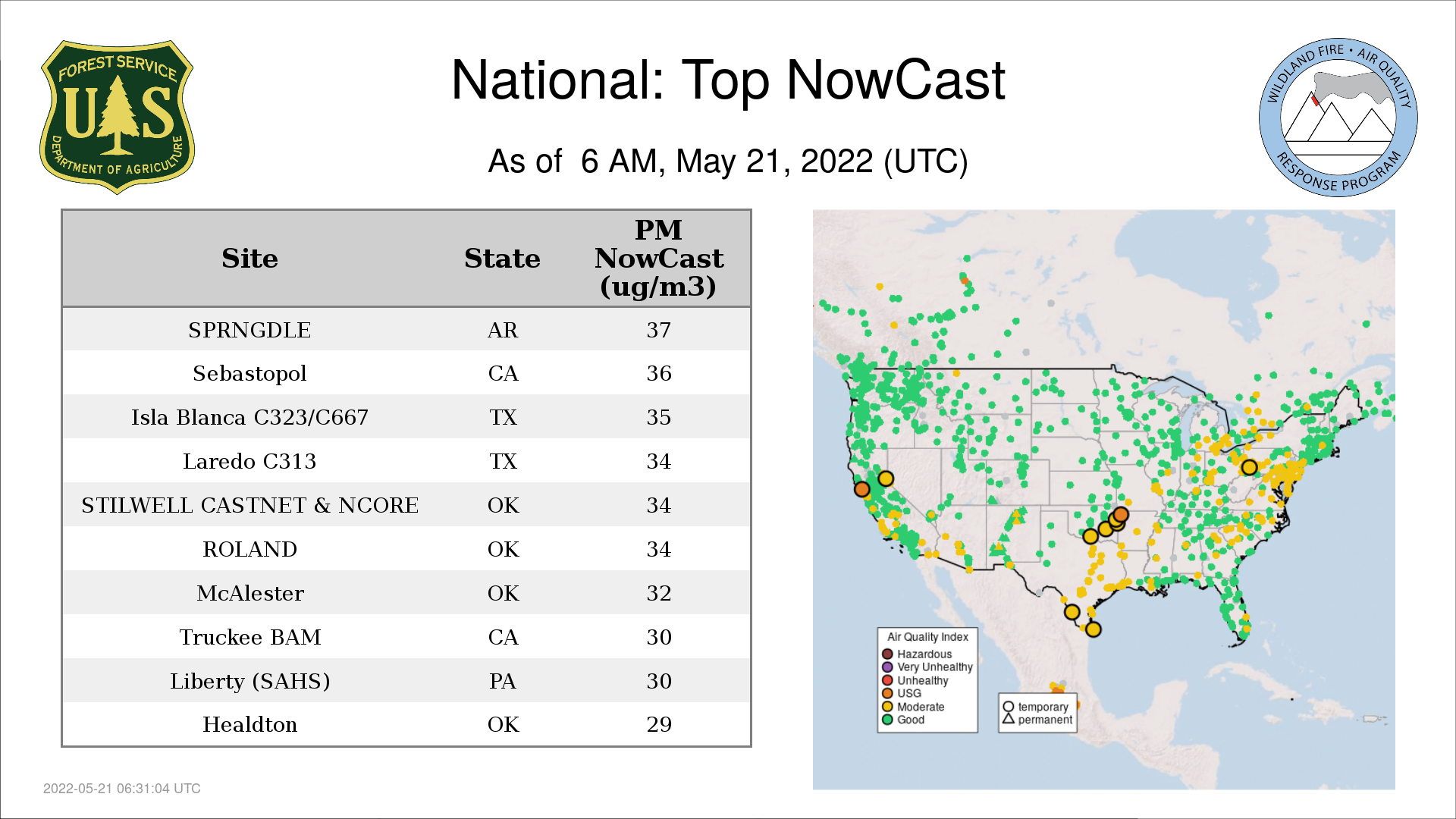 FOREST SERVICE
US
DEPARTMENT OF AGRICULTURE

National: Top NowCast

As of 6 AM, May 21, 2022 (UTC)

WILDLAND FIRE • AIR QUALITY
RESPONSE PROGRAM

| Site | State | PM NowCast (ug/m3) |
|---|---|---|
| SPRNGDLE | AR | 37 |
| Sebastopol | CA | 36 |
| Isla Blanca C323/C667 | TX | 35 |
| Laredo C313 | TX | 34 |
| STILWELL CASTNET & NCORE | OK | 34 |
| ROLAND | OK | 34 |
| McAlester | OK | 32 |
| Truckee BAM | CA | 30 |
| Liberty (SAHS) | PA | 30 |
| Healdton | OK | 29 |

Air Quality Index
Hazardous
Very Unhealthy
Unhealthy
USG
Moderate
Good

temporary
permanent

2022-05-21 06:31:04 UTC